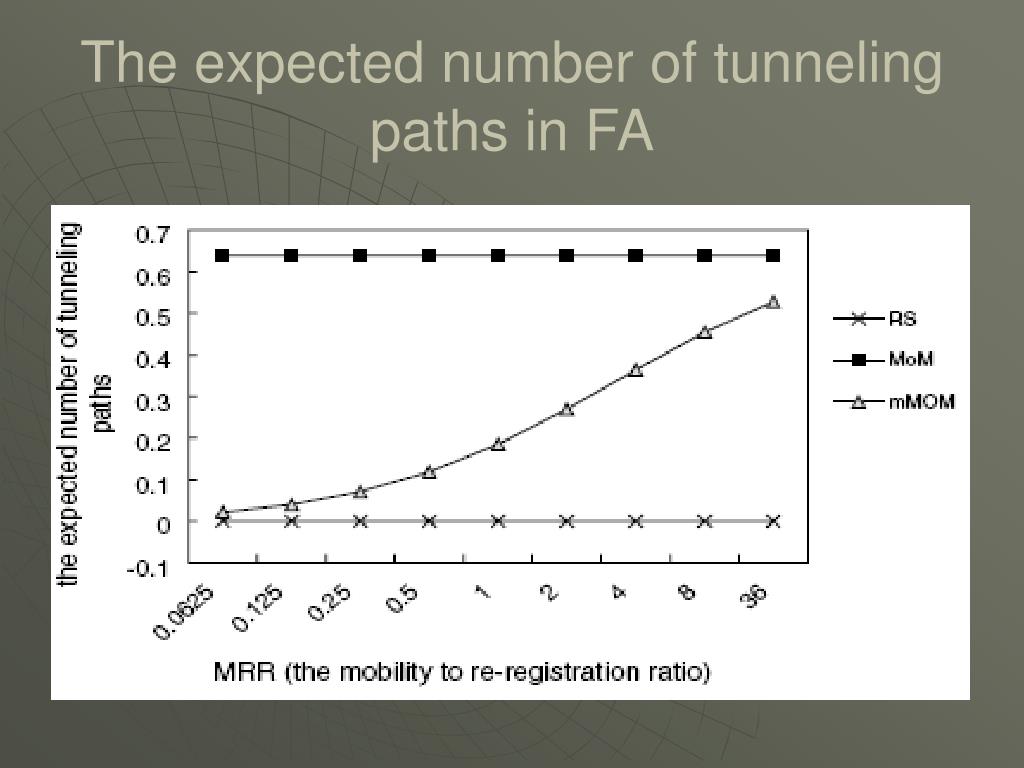 The expected number of tunneling paths in FA

the expected number of tunneling paths

0.7
0.6
0.5
0.4
0.3
0.2
0.1
0
-0.1

0.0625
0.125
0.25
0.5
1
2
4
8
36

MRR (the mobility to re-registration ratio)

RS
MoM
mMOM